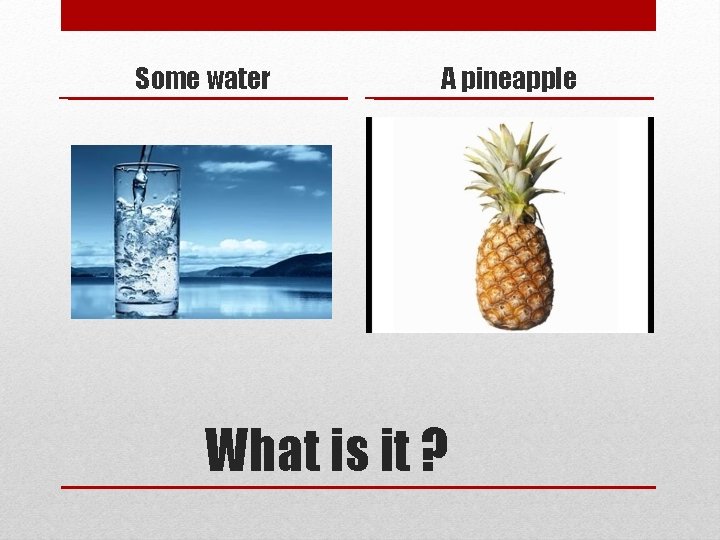 Some water

A pineapple

What is it ?